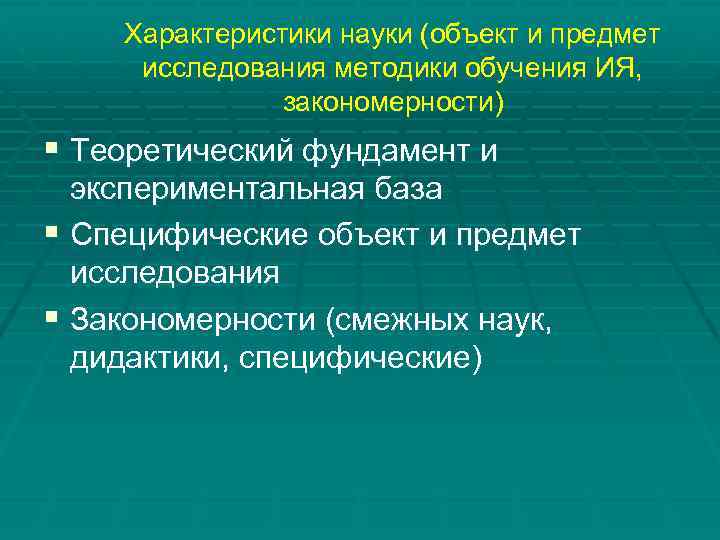 Характеристики науки (объект и предмет исследования методики обучения ИЯ, закономерности)

▪ Теоретический фундамент и экспериментальная база
▪ Специфические объект и предмет исследования
▪ Закономерности (смежных наук, дидактики, специфические)